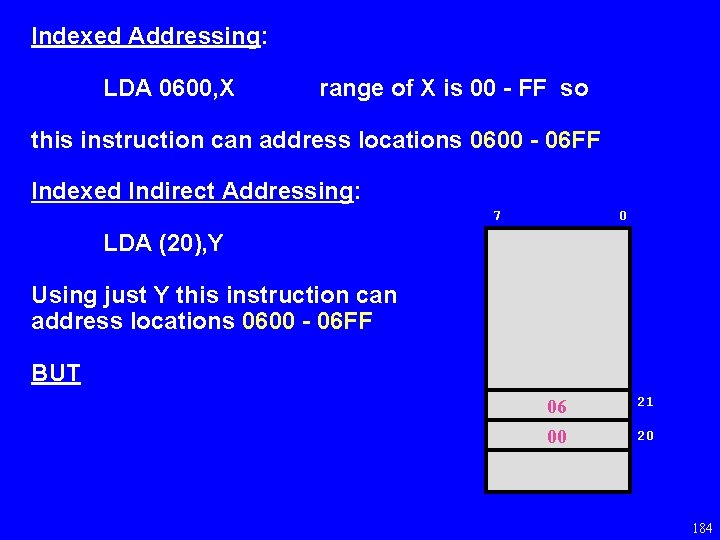 Indexed Addressing:

LDA 0600,X range of X is 00 - FF so

this instruction can address locations 0600 - 06FF

Indexed Indirect Addressing:

LDA (20),Y

Using just Y this instruction can address locations 0600 - 06FF

BUT

7 0

06 21

00 20

184